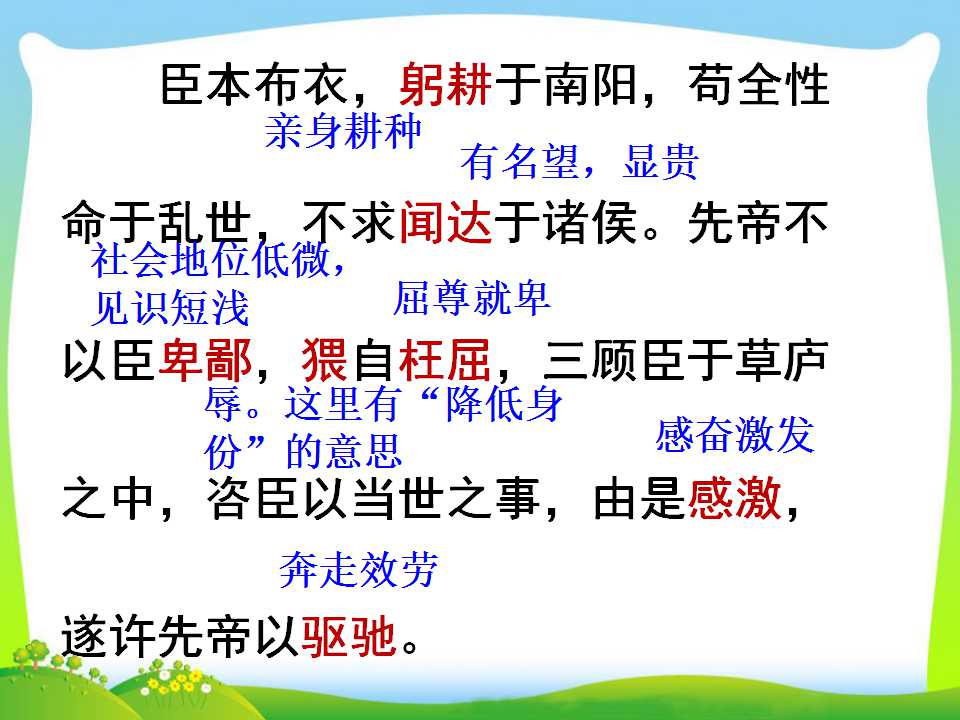 臣本布衣，躬耕于南阳，苟全性

亲身耕种

有名望，显贵

命于乱世，不求闻达于诸侯。先帝不

社会地位低微，见识短浅

屈尊就卑

以臣卑鄙，猥自枉屈，三顾臣于草庐

辱。这里有“降低身份”的意思

感奋激发

之中，咨臣以当世之事，由是感激，

奔走效劳

遂许先帝以驱驰。